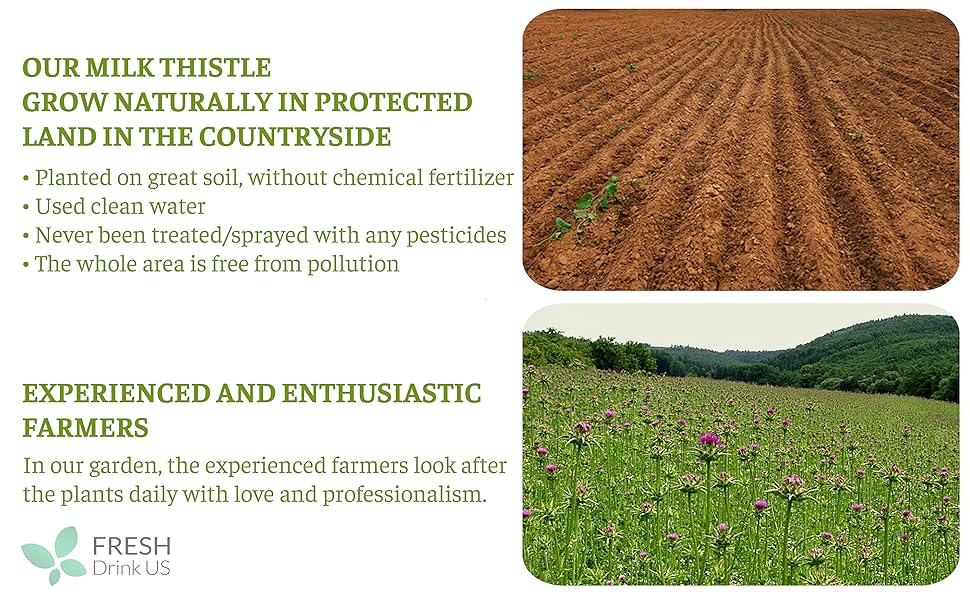 OUR MILK THISTLE
GROW NATURALLY IN PROTECTED LAND IN THE COUNTRYSIDE

• Planted on great soil, without chemical fertilizer
• Used clean water
• Never been treated/sprayed with any pesticides
• The whole area is free from pollution

EXPERIENCED AND ENTHUSIASTIC FARMERS

In our garden, the experienced farmers look after the plants daily with love and professionalism.

FRESH
Drink US